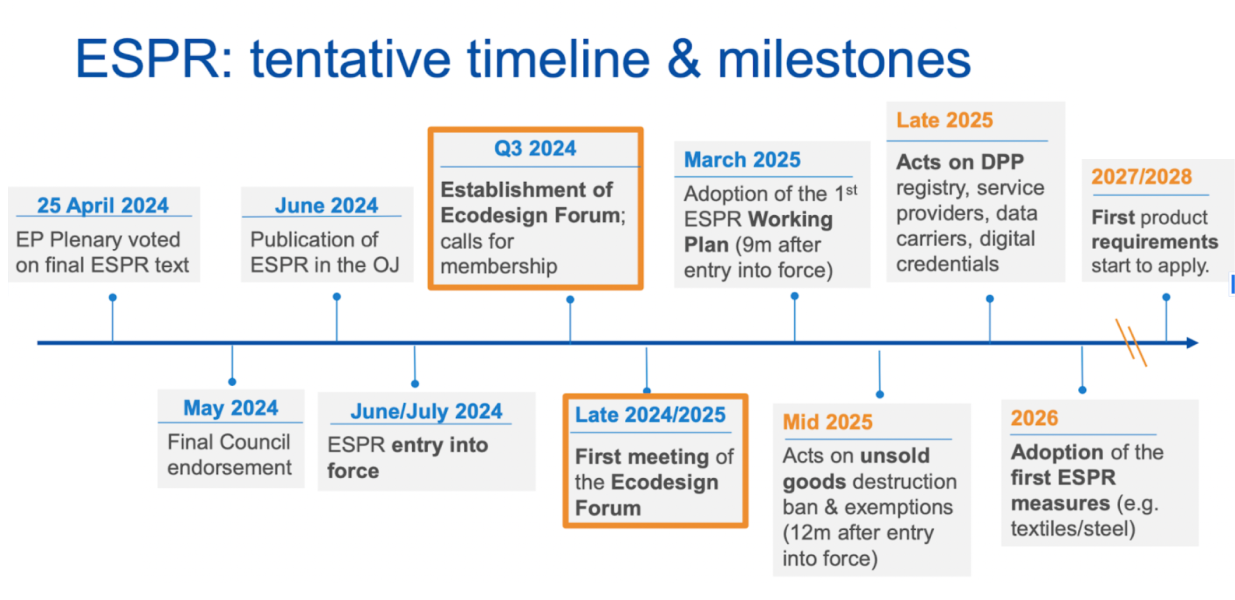 ESPR: tentative timeline & milestones

25 April 2024
EP Plenary voted on final ESPR text

May 2024
Final Council endorsement

June 2024
Publication of ESPR in the OJ

June/July 2024
ESPR entry into force

Q3 2024
Establishment of Ecodesign Forum; calls for membership

Late 2024/2025
First meeting of the Ecodesign Forum

March 2025
Adoption of the 1$^{st}$ ESPR Working Plan (9m after entry into force)

Mid 2025
Acts on unsold goods destruction ban & exemptions (12m after entry into force)

Late 2025
Acts on DPP registry, service providers, data carriers, digital credentials

2026
Adoption of the first ESPR measures (e.g. textiles/steel)

2027/2028
First product requirements start to apply.